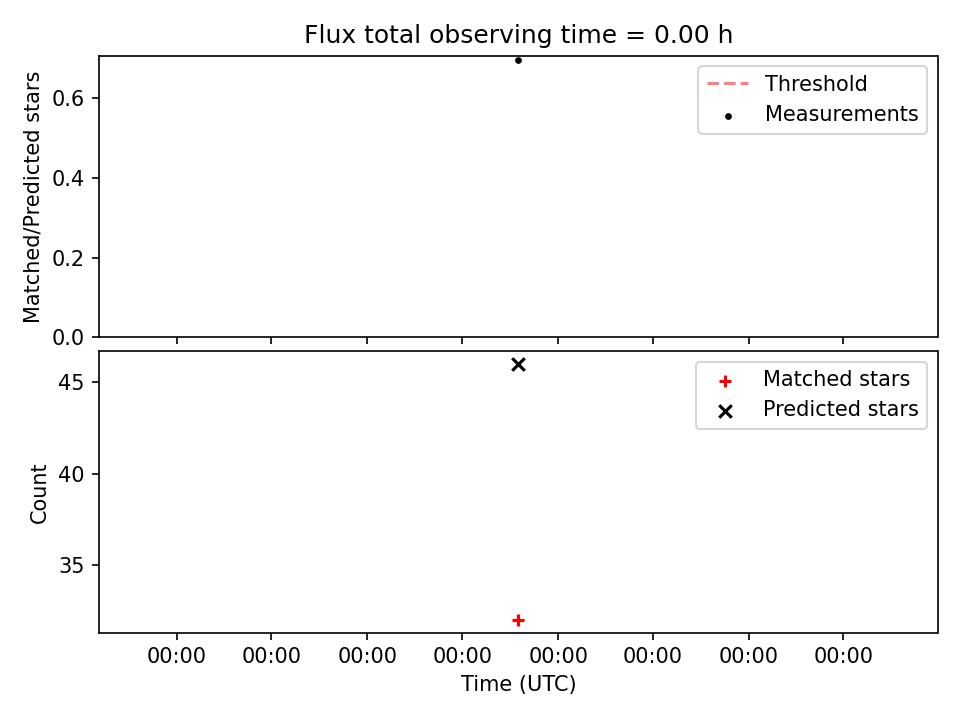 Flux total observing time = 0.00 h

Matched/Predicted stars

0.6
0.4
0.2
0.0

Threshold
Measurements

Count

45
40
35

Matched stars
Predicted stars

00:00 00:00 00:00 00:00 00:00 00:00 00:00 00:00

Time (UTC)